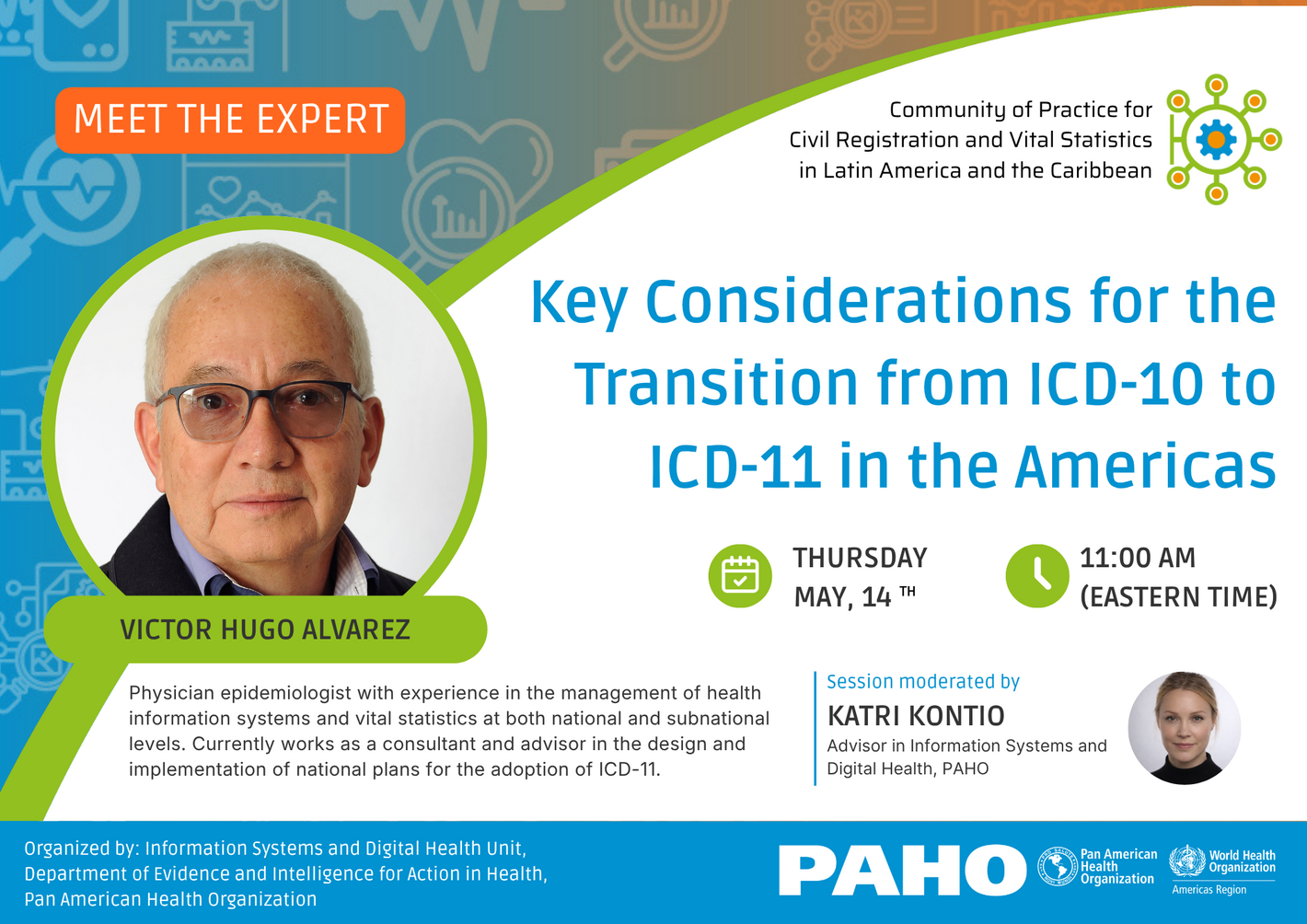 MEET THE EXPERT

Community of Practice for Civil Registration and Vital Statistics in Latin America and the Caribbean

Key Considerations for the Transition from ICD-10 to ICD-11 in the Americas

THURSDAY
MAY, 14 TH

11:00 AM
(EASTERN TIME)

VICTOR HUGO ALVAREZ

Physician epidemiologist with experience in the management of health information systems and vital statistics at both national and subnational levels. Currently works as a consultant and advisor in the design and implementation of national plans for the adoption of ICD-11.

Session moderated by
KATRI KONTIO
Advisor in Information Systems and Digital Health, PAHO

Organized by: Information Systems and Digital Health Unit, Department of Evidence and Intelligence for Action in Health, Pan American Health Organization

PAHO Pan American Health Organization World Health Organization Americas Region